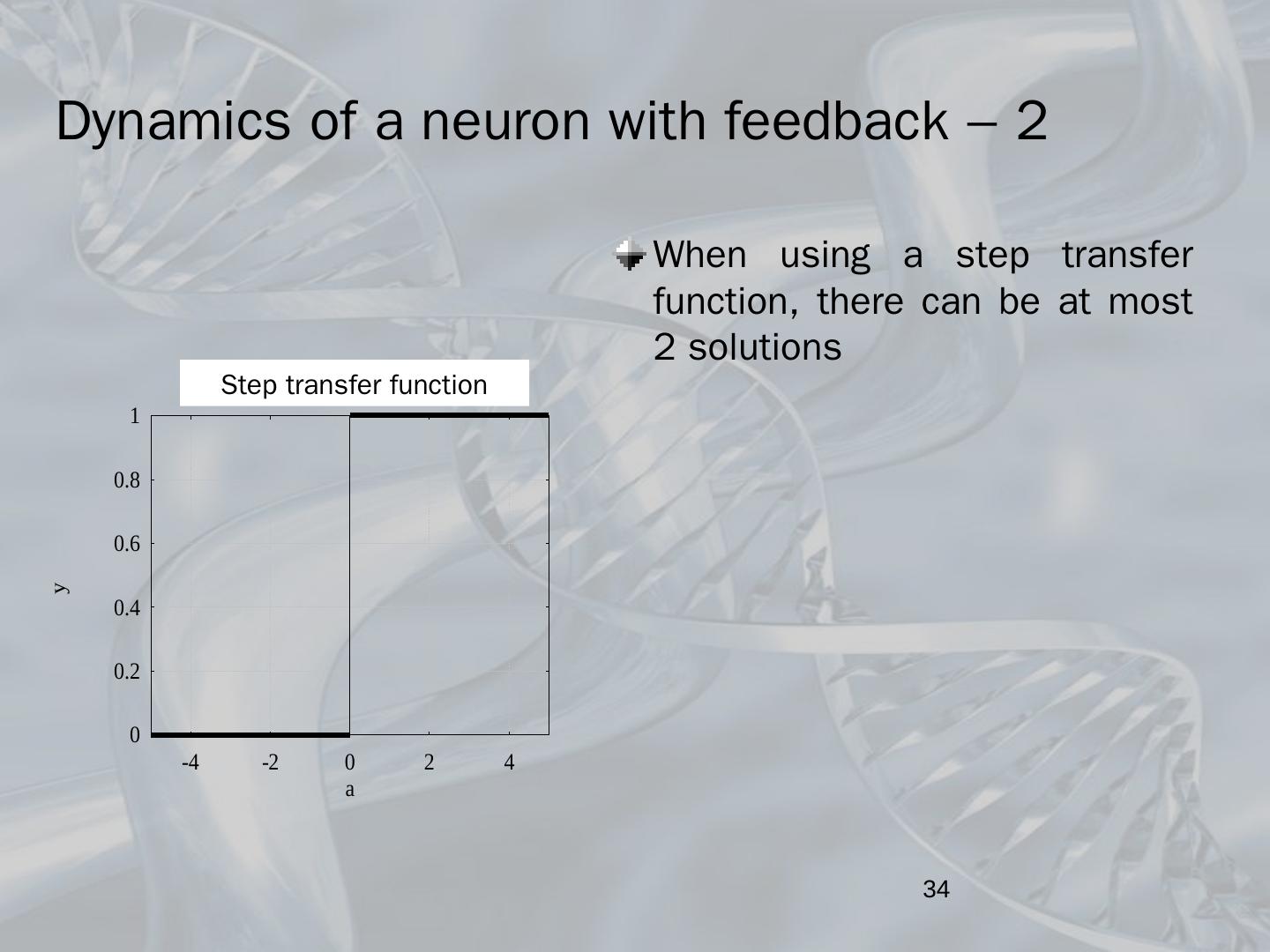 Dynamics of a neuron with feedback – 2

When using a step transfer function, there can be at most 2 solutions

Step transfer function

1
0.8
0.6
0.4
0.2
0
y
-4 -2 0 2 4
a

34